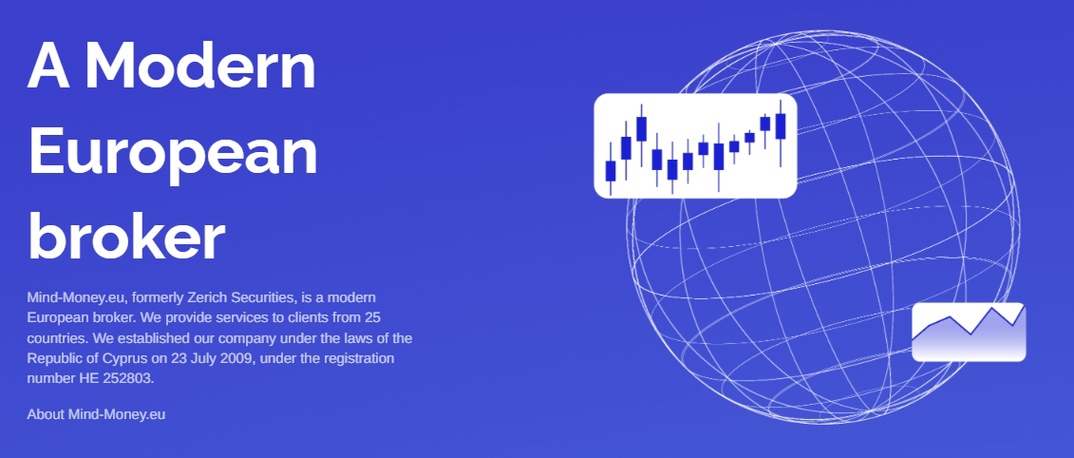 A Modern European broker

Mind-Money.eu, formerly Zerich Securities, is a modern European broker. We provide services to clients from 25 countries. We established our company under the laws of the Republic of Cyprus on 23 July 2009, under the registration number HE 252803.

About Mind-Money.eu